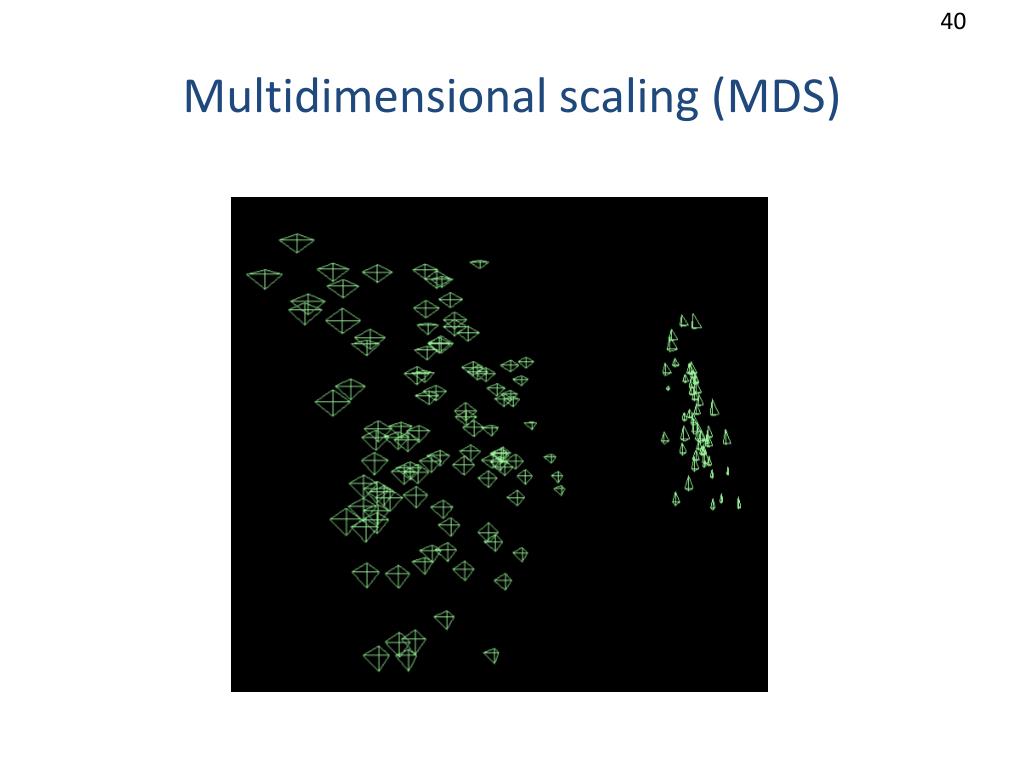 40

Multidimensional scaling (MDS)